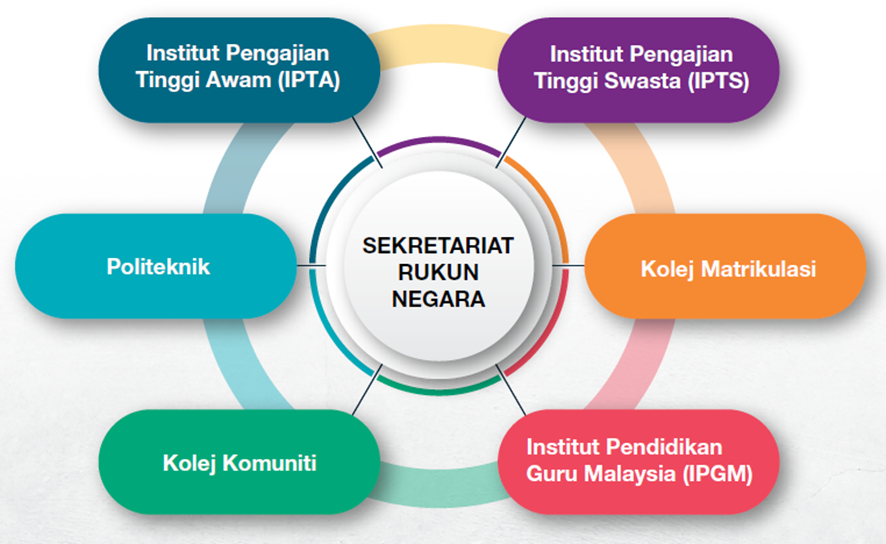 Institut Pengajian Tinggi Awam (IPTA)

Institut Pengajian Tinggi Swasta (IPTS)

Politeknik

SEKRETARIAT RUKUN NEGARA

Kolej Matrikulasi

Kolej Komuniti

Institut Pendidikan Guru Malaysia (IPGM)